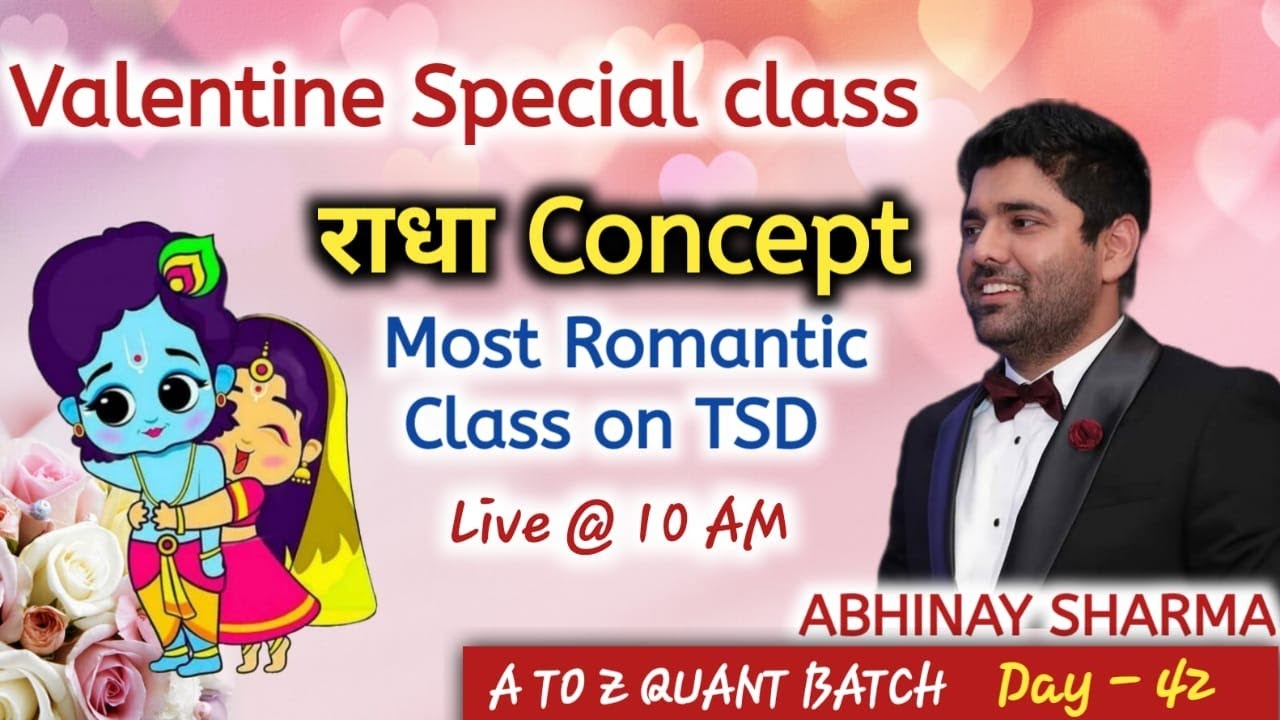 Valentine Special class

राधा Concept

Most Romantic Class on TSD

Live @ 10 AM

ABHINAY SHARMA

A TO Z QUANT BATCH Day - 42